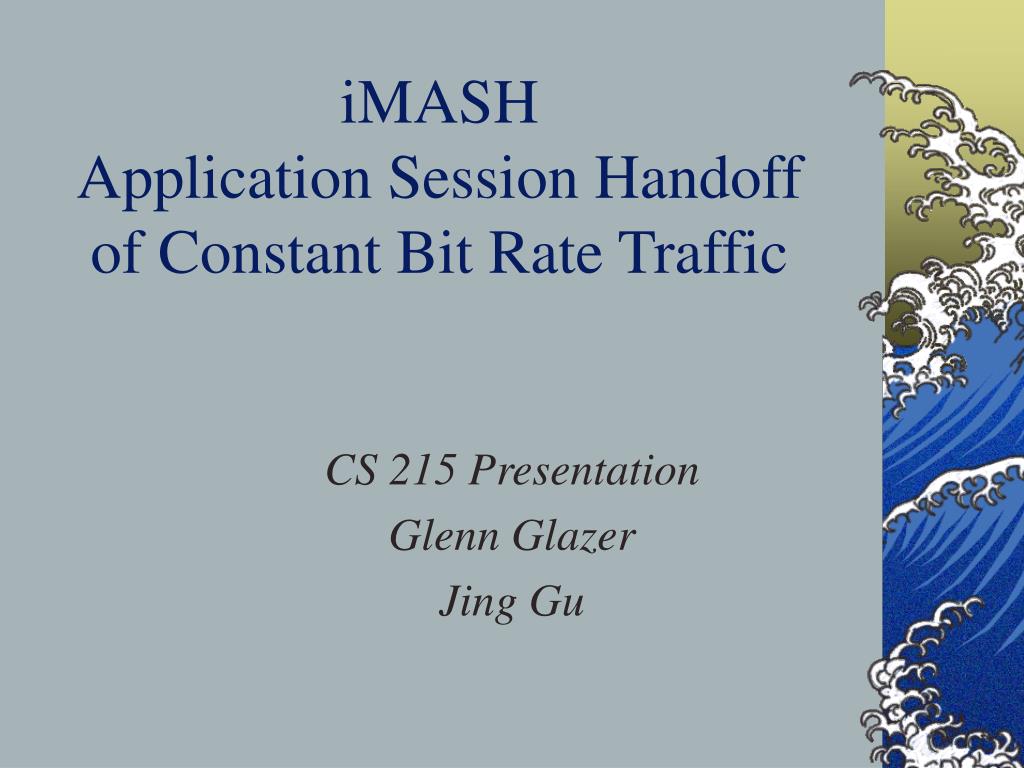 iMASH
Application Session Handoff of Constant Bit Rate Traffic

CS 215 Presentation
Glenn Glazer
Jing Gu